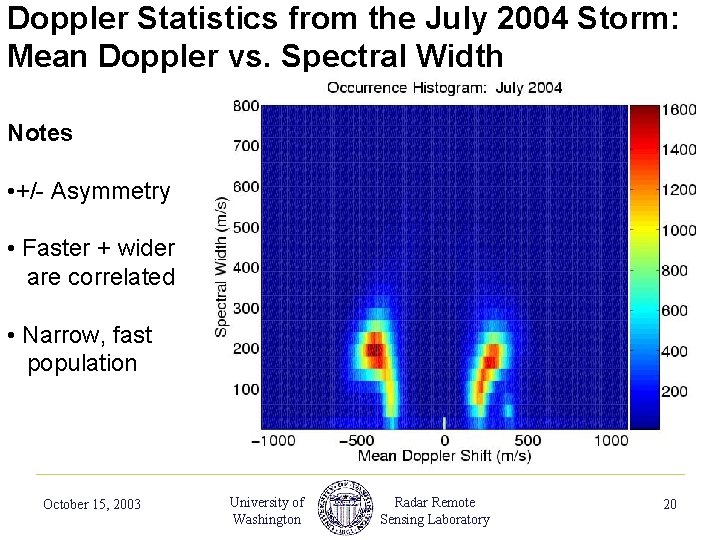 Doppler Statistics from the July 2004 Storm: Mean Doppler vs. Spectral Width

Notes

•+/- Asymmetry

• Faster + wider are correlated

• Narrow, fast population

Occurrence Histogram: July 2004

Spectral Width (m/s)

800
700
600
500
400
300
200
100

−1000 −500 0 500 1000

Mean Doppler Shift (m/s)

1600
1400
1200
1000
800
600
400
200

October 15, 2003

University of Washington

Radar Remote Sensing Laboratory

20